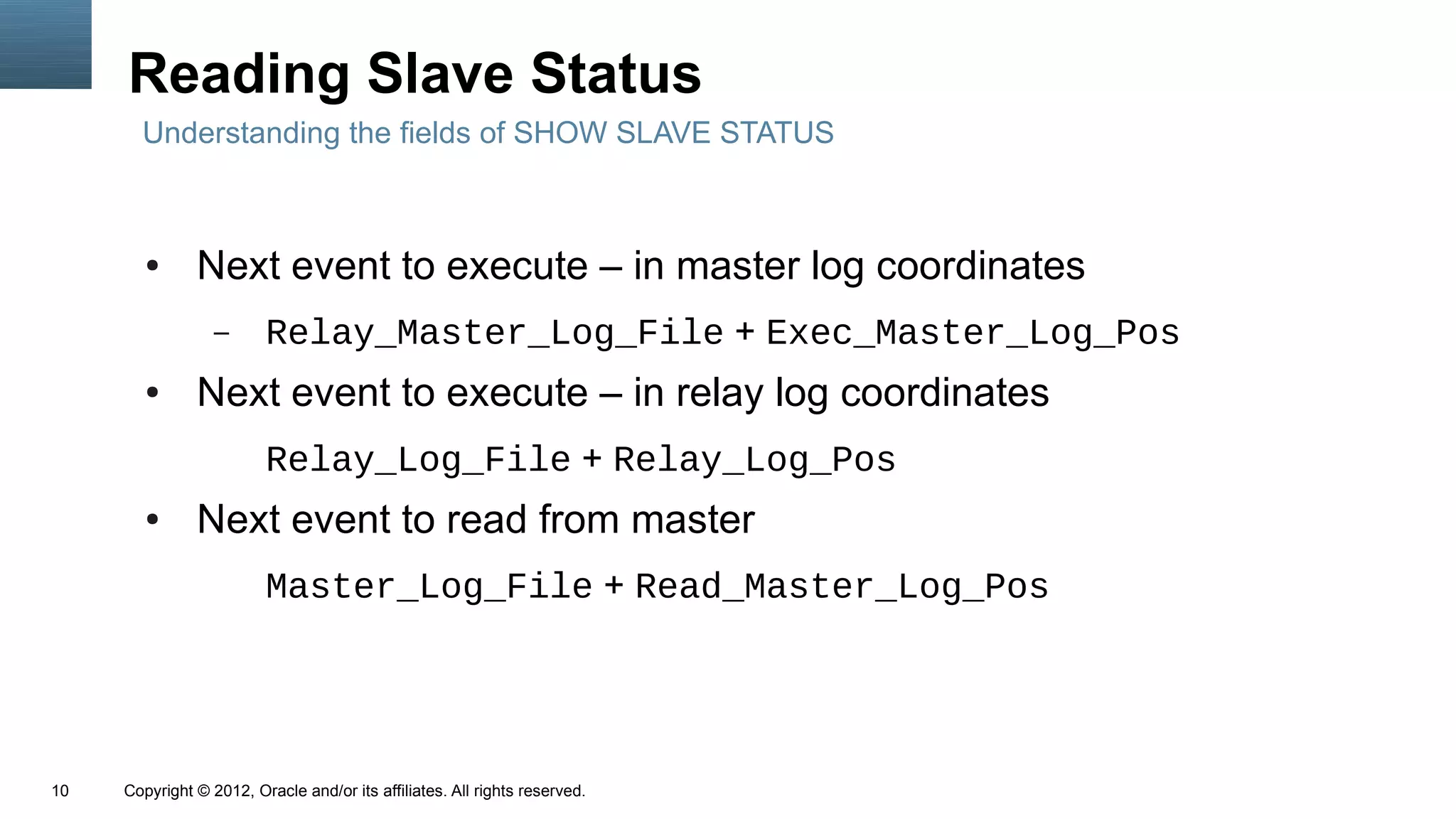 Reading Slave Status

Understanding the fields of SHOW SLAVE STATUS

• Next event to execute – in master log coordinates

– Relay_Master_Log_File + Exec_Master_Log_Pos

• Next event to execute – in relay log coordinates

Relay_Log_File + Relay_Log_Pos

• Next event to read from master

Master_Log_File + Read_Master_Log_Pos

10 Copyright © 2012, Oracle and/or its affiliates. All rights reserved.